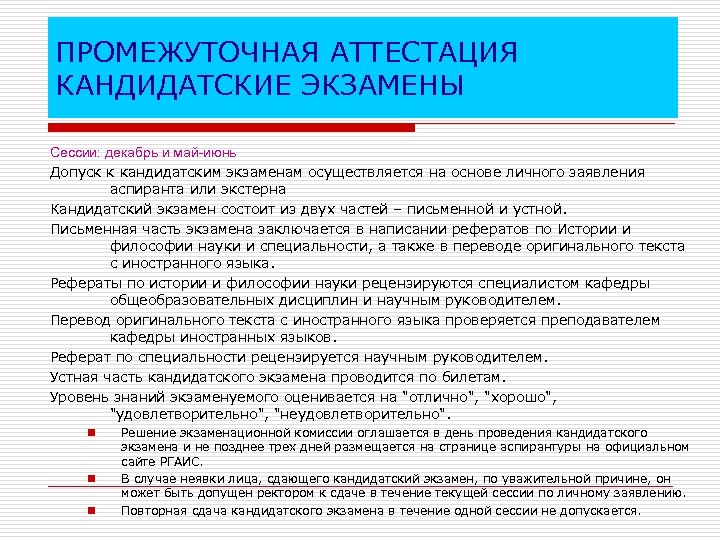 ПРОМЕЖУТОЧНАЯ АТТЕСТАЦИЯ КАНДИДАТСКИЕ ЭКЗАМЕНЫ

Сессии: декабрь и май-июнь

Допуск к кандидатским экзаменам осуществляется на основе личного заявления аспиранта или экстерна

Кандидатский экзамен состоит из двух частей – письменной и устной.

Письменная часть экзамена заключается в написании рефератов по Истории и философии науки и специальности, а также в переводе оригинального текста с иностранного языка.

Рефераты по истории и философии науки рецензируются специалистом кафедры общеобразовательных дисциплин и научным руководителем.

Перевод оригинального текста с иностранного языка проверяется преподавателем кафедры иностранных языков.

Реферат по специальности рецензируется научным руководителем.

Устная часть кандидатского экзамена проводится по билетам.

Уровень знаний экзаменуемого оценивается на "отлично", "хорошо", "удовлетворительно", "неудовлетворительно".

Решение экзаменационной комиссии оглашается в день проведения кандидатского экзамена и не позднее трех дней размещается на странице аспирантуры на официальном сайте РГАИС.

В случае неявки лица, сдающего кандидатский экзамен, по уважительной причине, он может быть допущен ректором к сдаче в течение текущей сессии по личному заявлению.

Повторная сдача кандидатского экзамена в течение одной сессии не допускается.